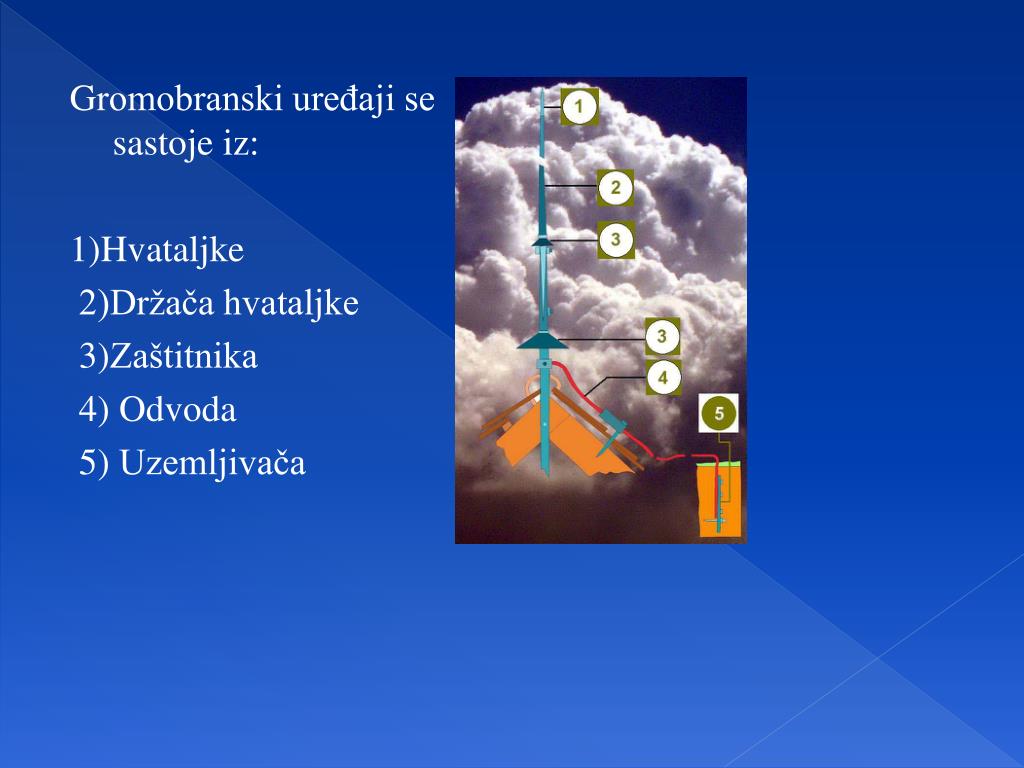 Gromobranski uređaji se sastoje iz:

1)Hvataljke
2)Držača hvataljke
3)Zaštitnika
4) Odvoda
5) Uzemljivača

1
2
3
3
4
5